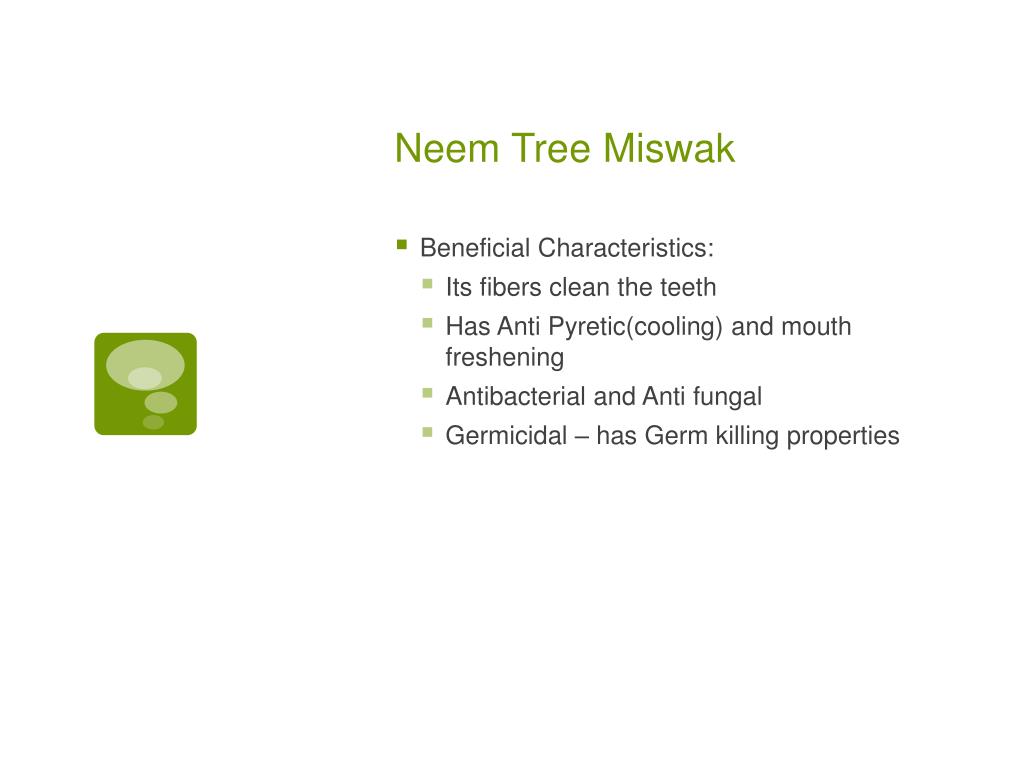 Neem Tree Miswak

- Beneficial Characteristics:
  - Its fibers clean the teeth
  - Has Anti Pyretic(cooling) and mouth freshening
  - Antibacterial and Anti fungal
  - Germicidal – has Germ killing properties